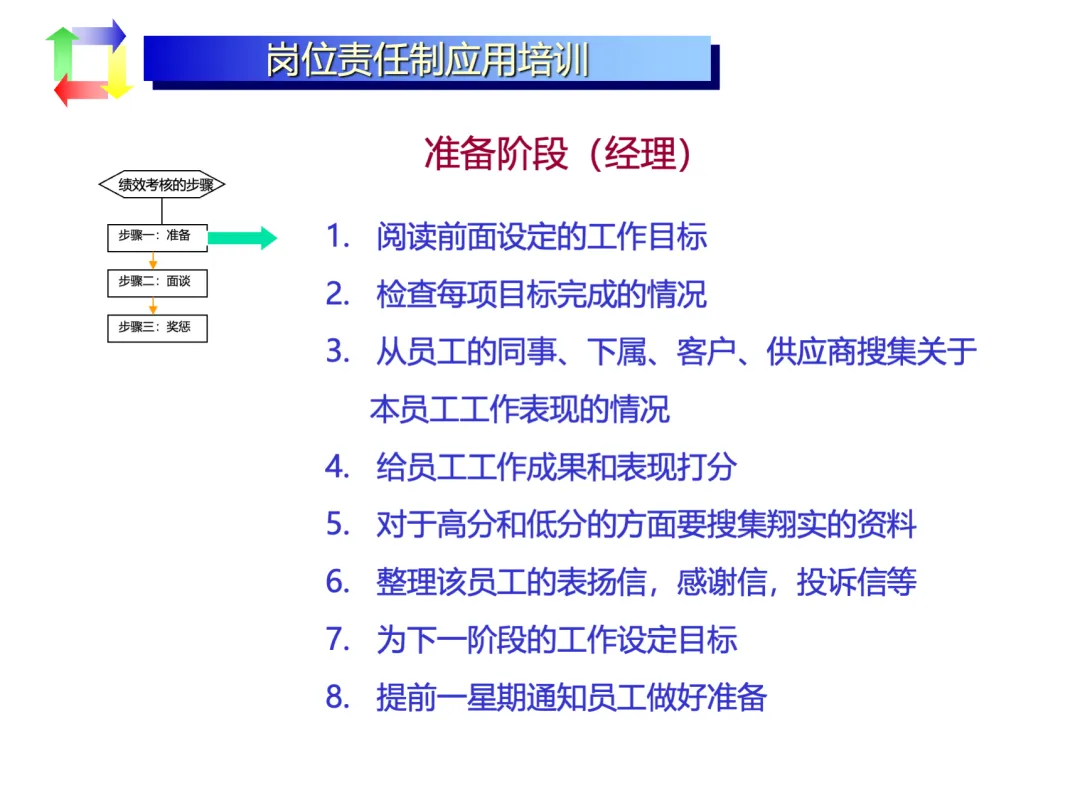 岗位责任制应用培训

准备阶段（经理）

绩效考核的步骤

步骤一：准备

步骤二：面谈

步骤三：奖惩

1. 阅读前面设定的工作目标
2. 检查每项目标完成的情况
3. 从员工的同事、下属、客户、供应商搜集关于本员工工作表现的情况
4. 给员工工作成果和表现打分
5. 对于高分和低分的方面要搜集翔实的资料
6. 整理该员工的表扬信，感谢信，投诉信等
7. 为下一阶段的工作设定目标
8. 提前一星期通知员工做好准备